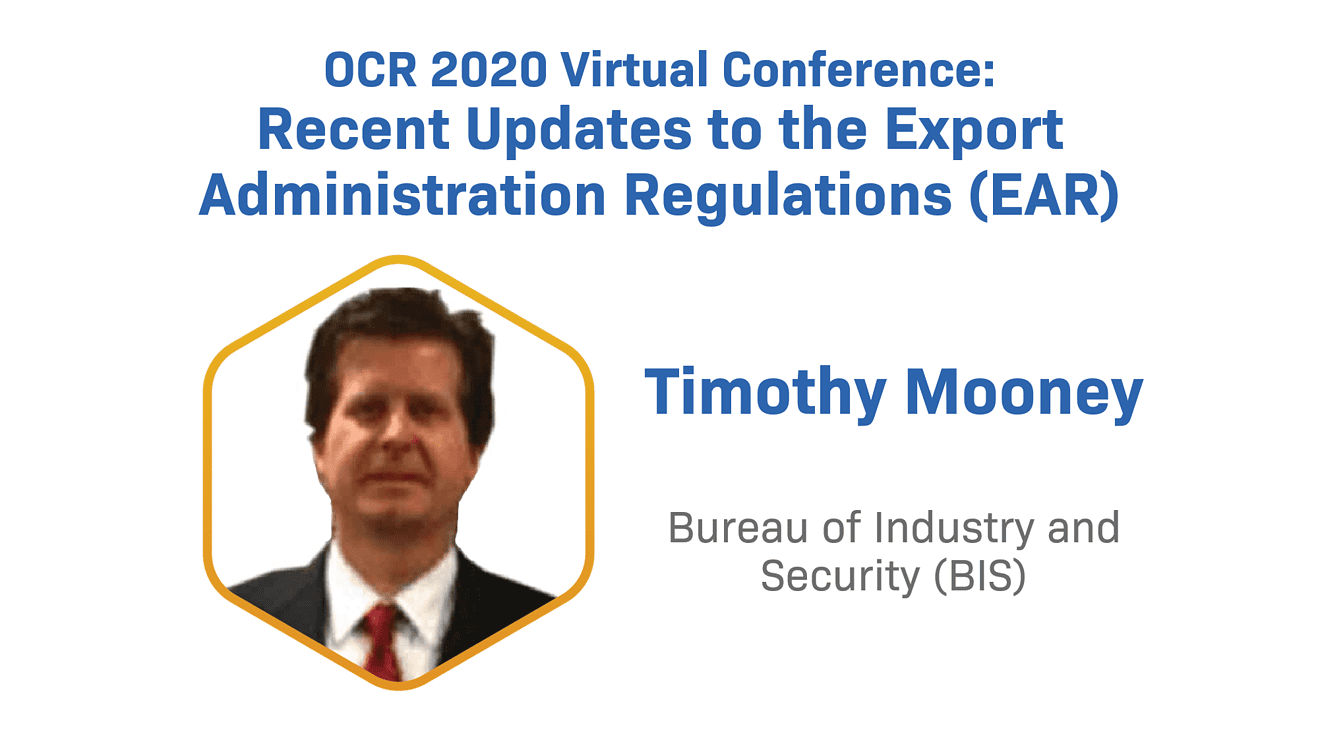 OCR 2020 Virtual Conference:
Recent Updates to the Export Administration Regulations (EAR)

Timothy Mooney

Bureau of Industry and Security (BIS)